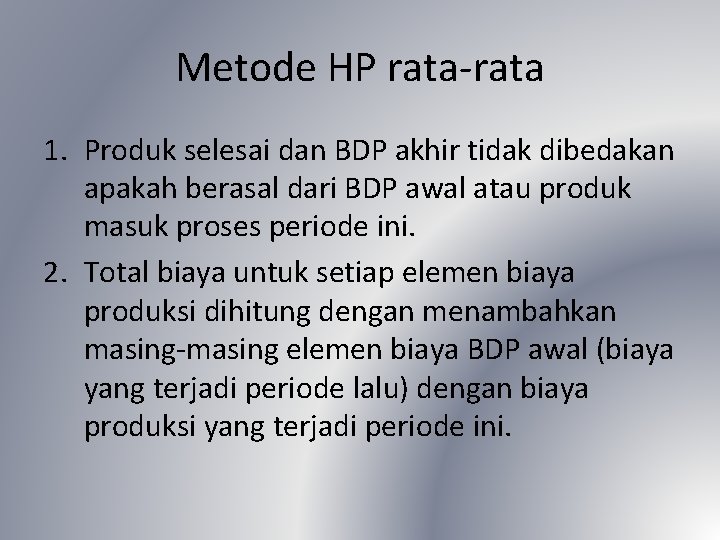 Metode HP rata-rata

1. Produk selesai dan BDP akhir tidak dibedakan apakah berasal dari BDP awal atau produk masuk proses periode ini.
2. Total biaya untuk setiap elemen biaya produksi dihitung dengan menambahkan masing-masing elemen biaya BDP awal (biaya yang terjadi periode lalu) dengan biaya produksi yang terjadi periode ini.